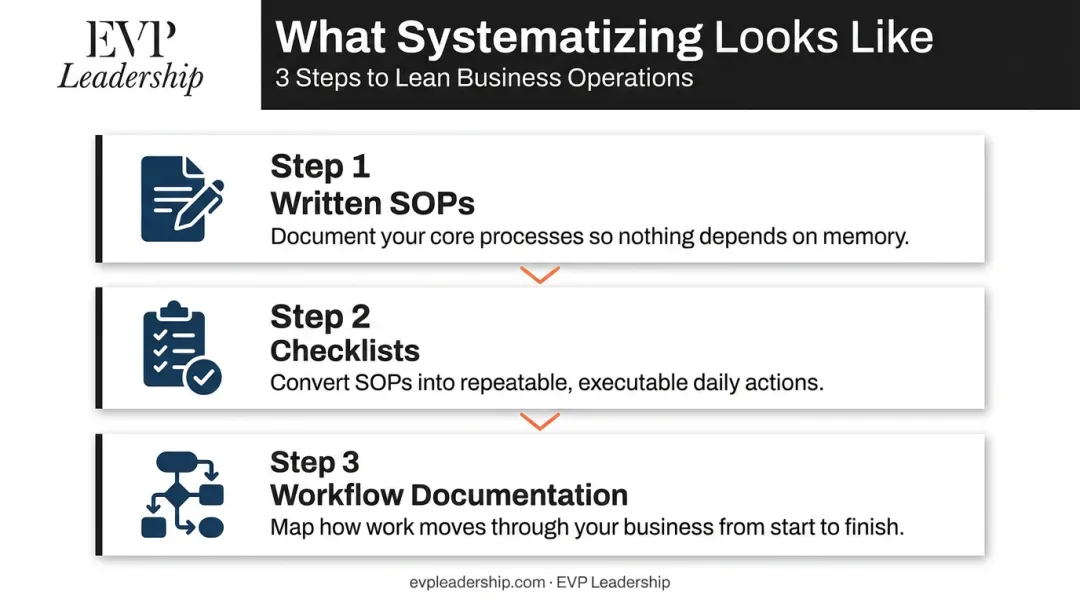 EVP
Leadership

What Systematizing Looks Like
3 Steps to Lean Business Operations

Step 1
Written SOPs
Document your core processes so nothing depends on memory.

Step 2
Checklists
Convert SOPs into repeatable, executable daily actions.

Step 3
Workflow Documentation
Map how work moves through your business from start to finish.

evpleadership.com · EVP Leadership